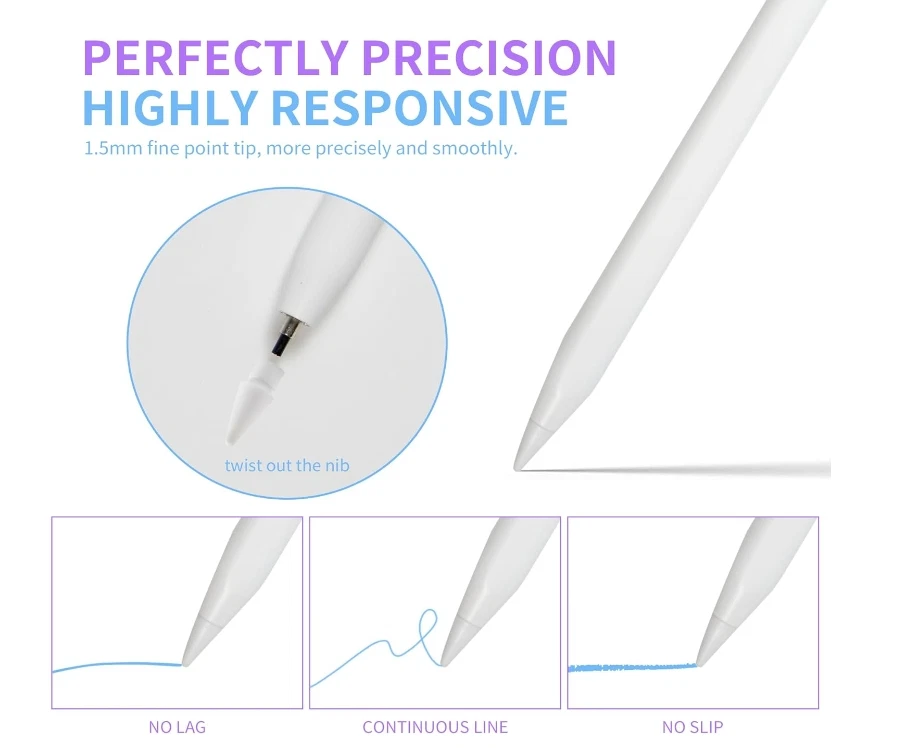 PERFECTLY PRECISION
HIGHLY RESPONSIVE
1.5mm fine point tip, more precisely and smoothly.

twist out the nib

NO LAG

CONTINUOUS LINE

NO SLIP